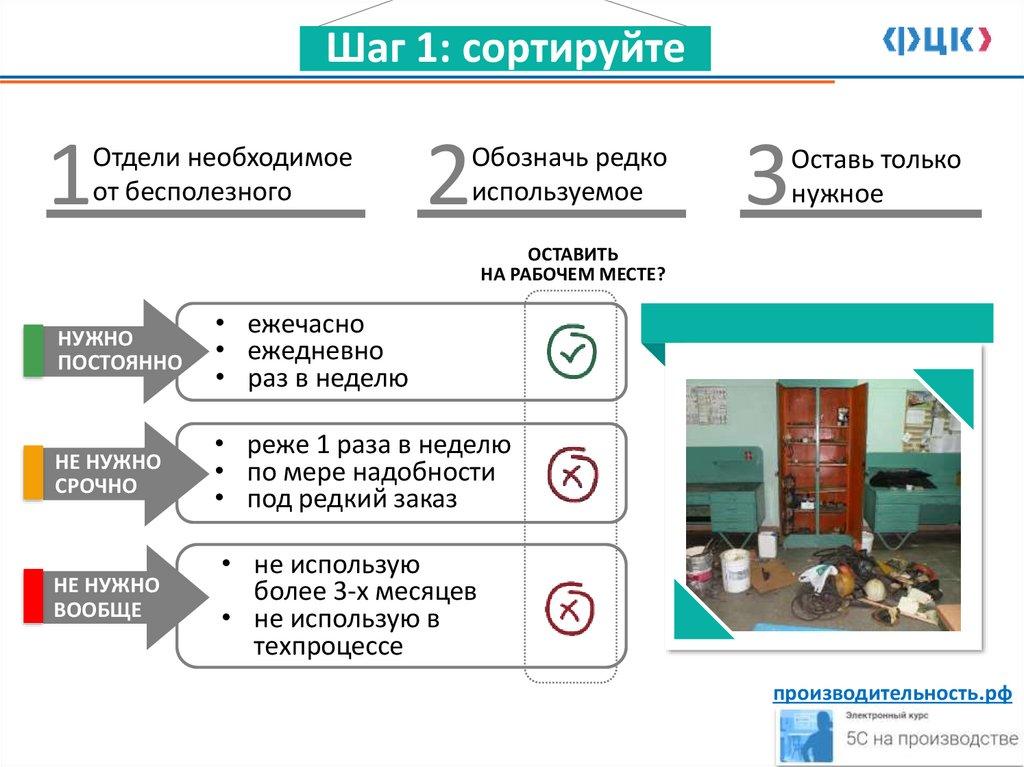 Шаг 1: сортируйте

ФЦК

1 Отдели необходимое от бесполезного

2 Обозначь редко используемое

3 Оставь только нужное

ОСТАВИТЬ НА РАБОЧЕМ МЕСТЕ?

НУЖНО ПОСТОЯННО

• ежечасно
• ежедневно
• раз в неделю

НЕ НУЖНО СРОЧНО

• реже 1 раза в неделю
• по мере надобности
• под редкий заказ

НЕ НУЖНО ВООБЩЕ

• не использую более 3-х месяцев
• не использую в техпроцессе

производительность.рф

Электронный курс
5С на производстве